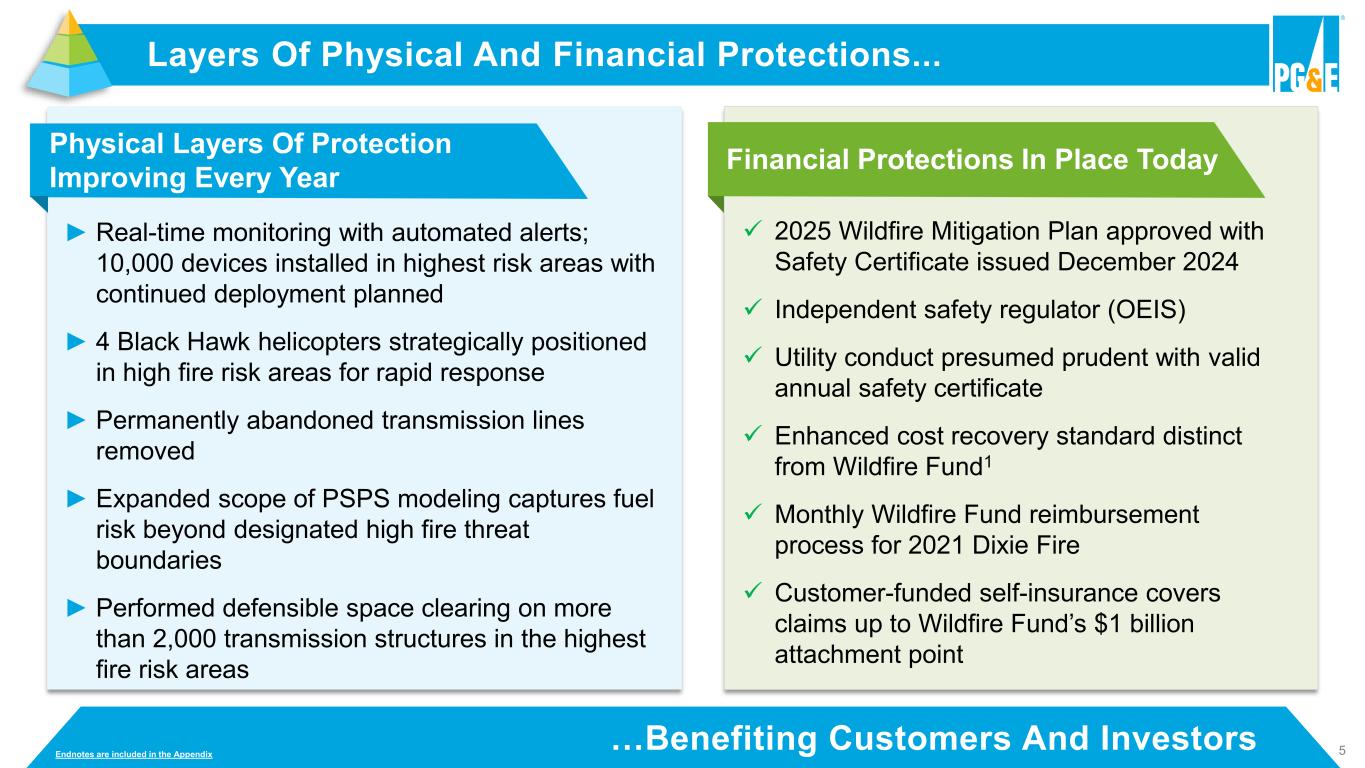 Layers Of Physical And Financial Protections...

PG&E

Physical Layers Of Protection Improving Every Year

► Real-time monitoring with automated alerts; 10,000 devices installed in highest risk areas with continued deployment planned

► 4 Black Hawk helicopters strategically positioned in high fire risk areas for rapid response

► Permanently abandoned transmission lines removed

► Expanded scope of PSPS modeling captures fuel risk beyond designated high fire threat boundaries

► Performed defensible space clearing on more than 2,000 transmission structures in the highest fire risk areas

Financial Protections In Place Today

✓ 2025 Wildfire Mitigation Plan approved with Safety Certificate issued December 2024

✓ Independent safety regulator (OEIS)

✓ Utility conduct presumed prudent with valid annual safety certificate

✓ Enhanced cost recovery standard distinct from Wildfire Fund$^1$

✓ Monthly Wildfire Fund reimbursement process for 2021 Dixie Fire

✓ Customer-funded self-insurance covers claims up to Wildfire Fund's $1 billion attachment point

Endnotes are included in the Appendix

…Benefiting Customers And Investors

5